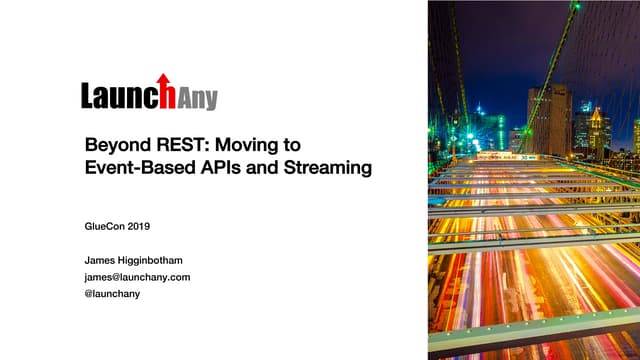 LaunchAny

Beyond REST: Moving to Event-Based APIs and Streaming

GlueCon 2019

James Higginbotham
james@launchany.com
@launchany